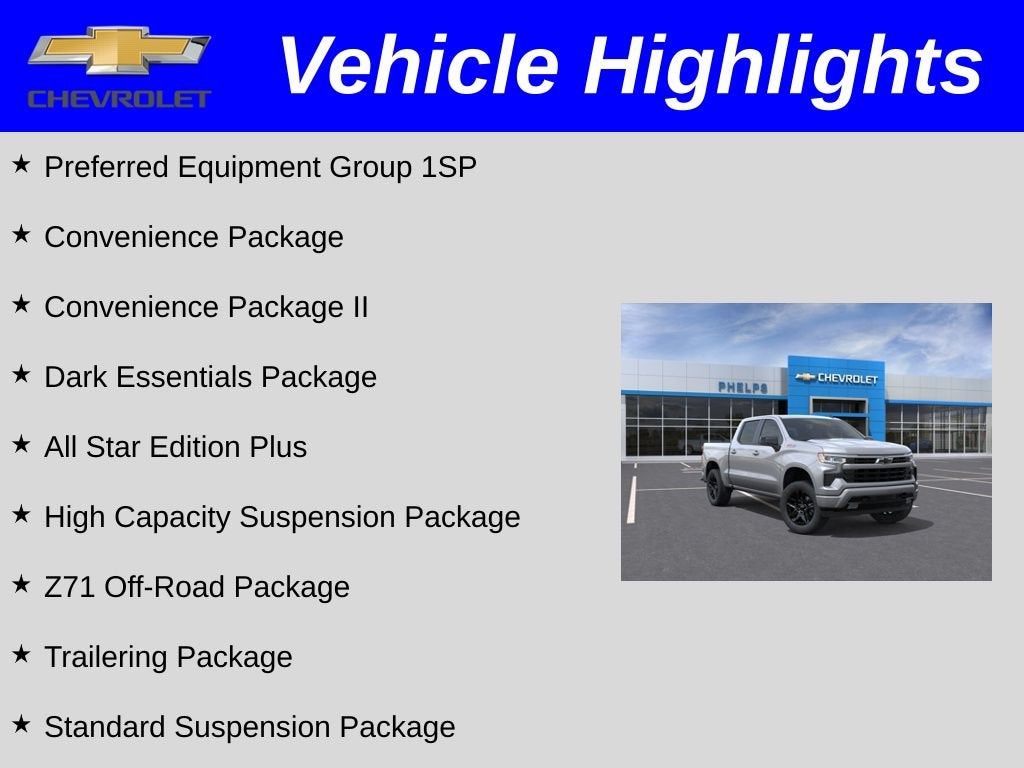 CHEVROLET

Vehicle Highlights

★ Preferred Equipment Group 1SP

★ Convenience Package

★ Convenience Package II

★ Dark Essentials Package

★ All Star Edition Plus

★ High Capacity Suspension Package

★ Z71 Off-Road Package

★ Trailering Package

★ Standard Suspension Package

PHELPS

CHEVROLET